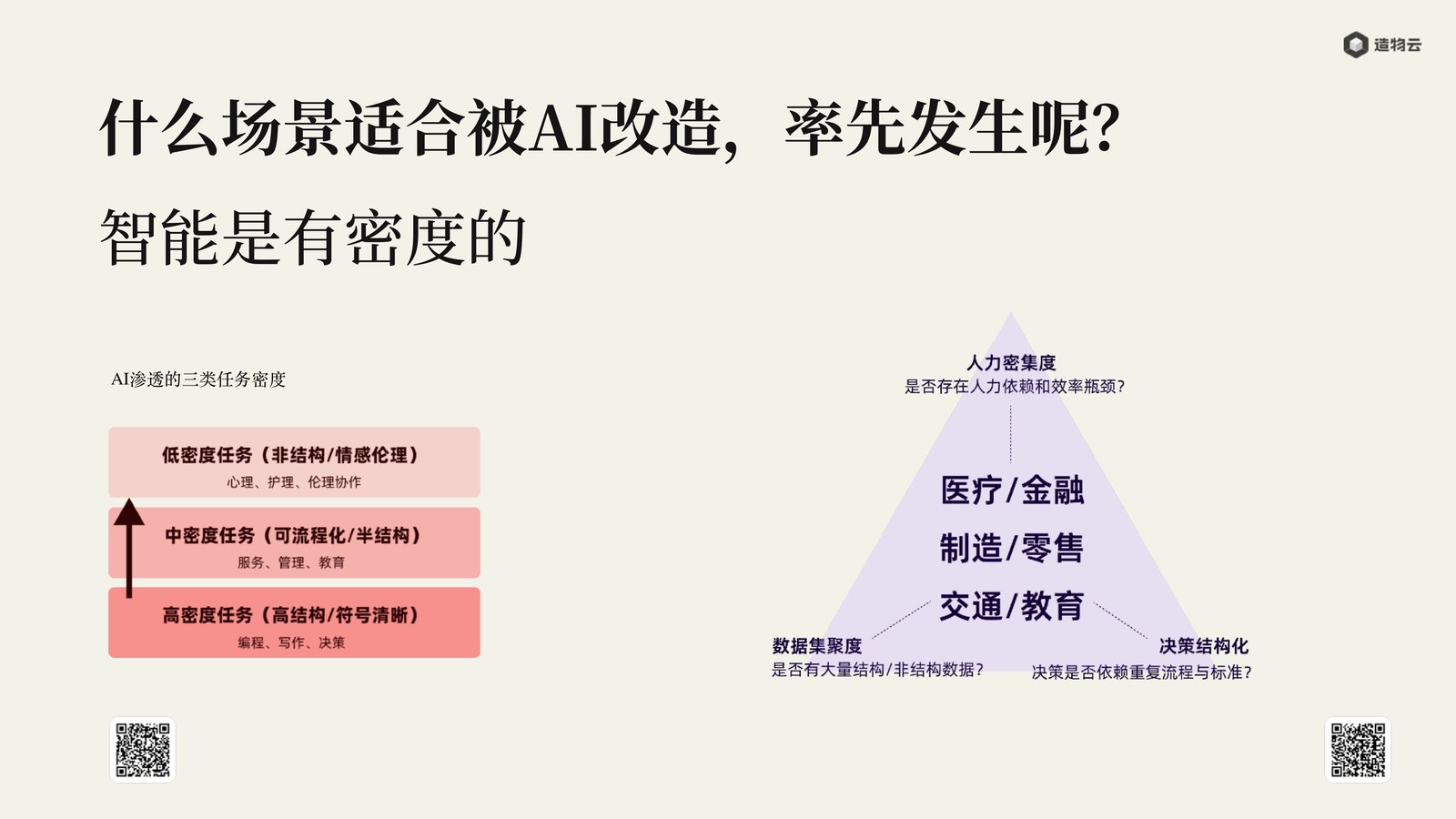 造物云

什么场景适合被AI改造，率先发生呢?

智能是有密度的

AI渗透的三类任务密度

低密度任务（非结构/情感伦理）
心理、护理、伦理协作

中密度任务（可流程化/半结构）
服务、管理、教育

高密度任务（高结构/符号清晰）
编程、写作、决策

人力密集度
是否存在人力依赖和效率瓶颈?

医疗/金融
制造/零售
交通/教育

数据集聚度
是否有大量结构/非结构数据?

决策结构化
决策是否依赖重复流程与标准?